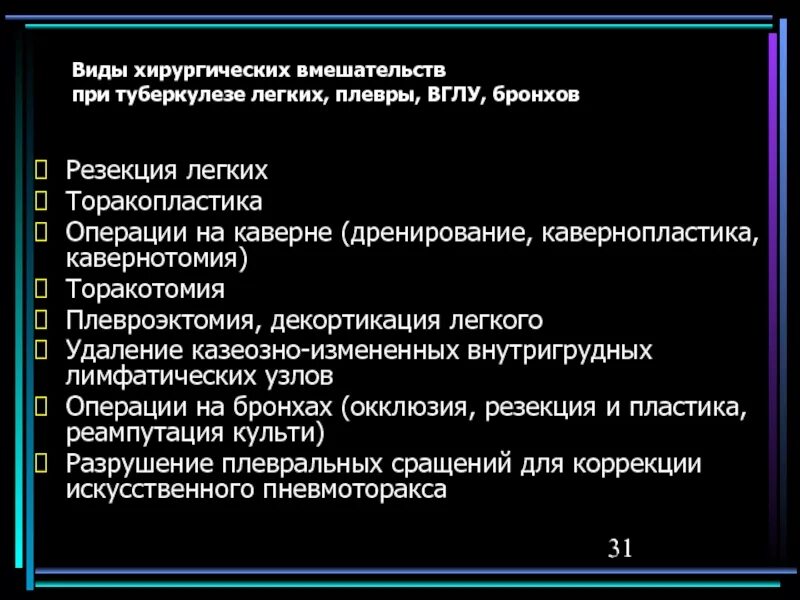 Виды хирургических вмешательств при туберкулезе легких, плевры, ВГЛУ, бронхов

Резекция легких
Торакопластика
Операции на каверне (дренирование, кавернопластика, кавернотомия)
Торакотомия
Плевроэктомия, декортикация легкого
Удаление казеозно-измененных внутригрудных лимфатических узлов
Операции на бронхах (окклюзия, резекция и пластика, реампутация культи)
Разрушение плевральных сращений для коррекции искусственного пневмоторакса

31